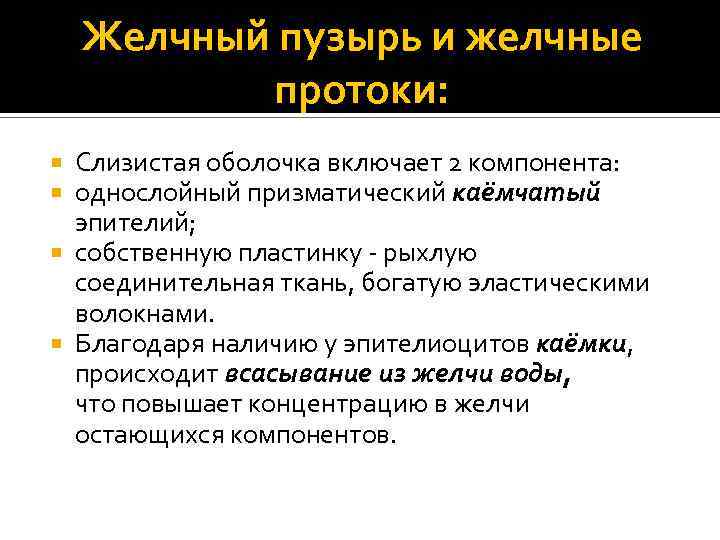 Желчный пузырь и желчные протоки:

Слизистая оболочка включает 2 компонента:
однослойный призматический каёмчатый эпителий;
собственную пластинку - рыхлую соединительная ткань, богатую эластическими волокнами.
Благодаря наличию у эпителиоцитов каёмки, происходит всасывание из желчи воды, что повышает концентрацию в желчи остающихся компонентов.